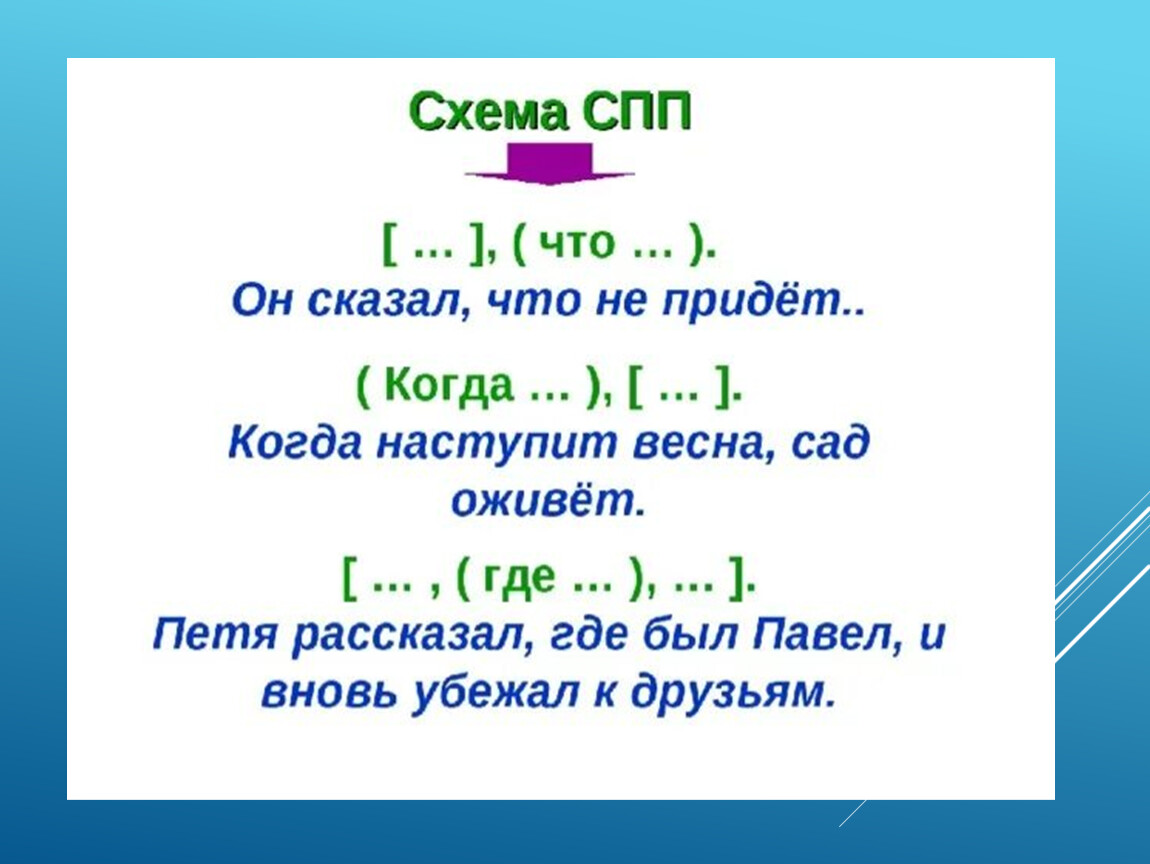 Схема СПП

[ … ], ( что … ).
Он сказал, что не придёт..

( Когда … ), [ … ].
Когда наступит весна, сад оживёт.

[ … , ( где … ), … ].
Петя рассказал, где был Павел, и вновь убежал к друзьям.